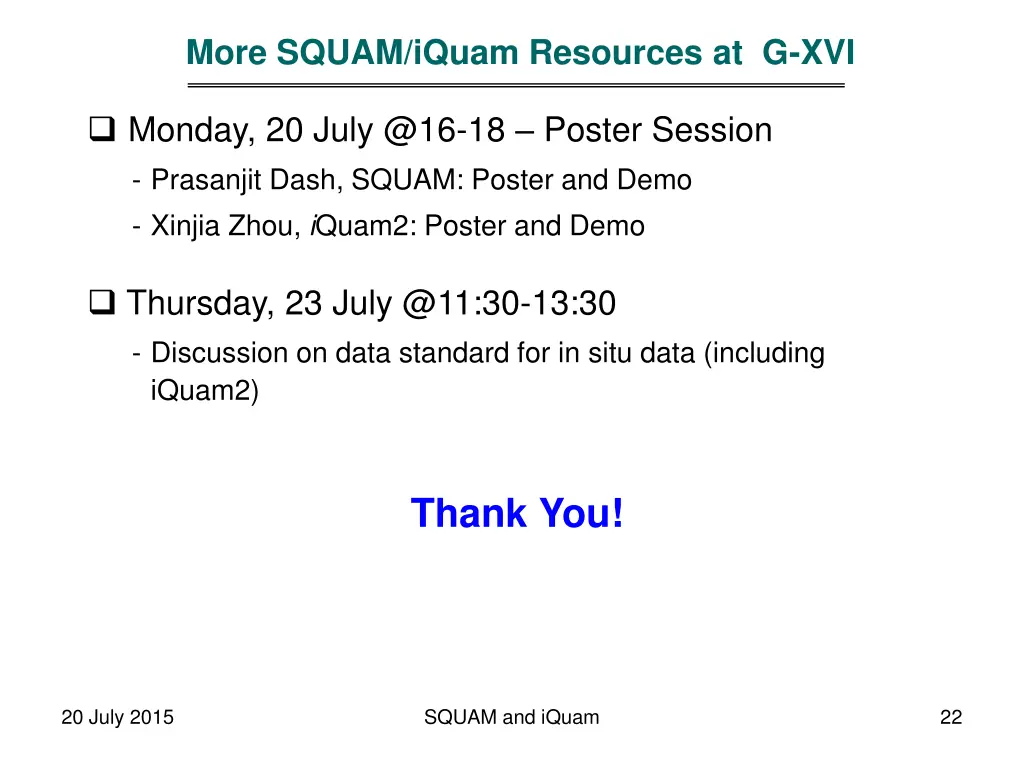 More SQUAM/iQuam Resources at G-XVI

❑ Monday, 20 July @16-18 – Poster Session

- Prasanjit Dash, SQUAM: Poster and Demo
- Xinjia Zhou, iQuam2: Poster and Demo

❑ Thursday, 23 July @11:30-13:30

- Discussion on data standard for in situ data (including iQuam2)

Thank You!

20 July 2015

SQUAM and iQuam

22